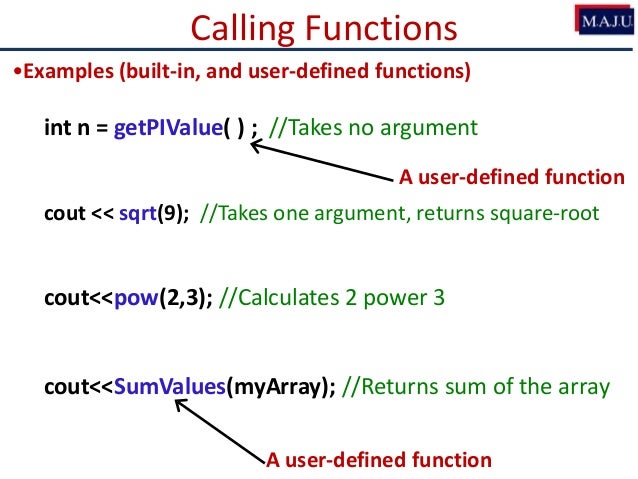 Calling Functions

M.A.J.U.

•Examples (built-in, and user-defined functions)

int n = getPIValue( ) ; //Takes no argument

A user-defined function

cout << sqrt(9); //Takes one argument, returns square-root

cout<<pow(2,3); //Calculates 2 power 3

cout<<SumValues(myArray); //Returns sum of the array

A user-defined function